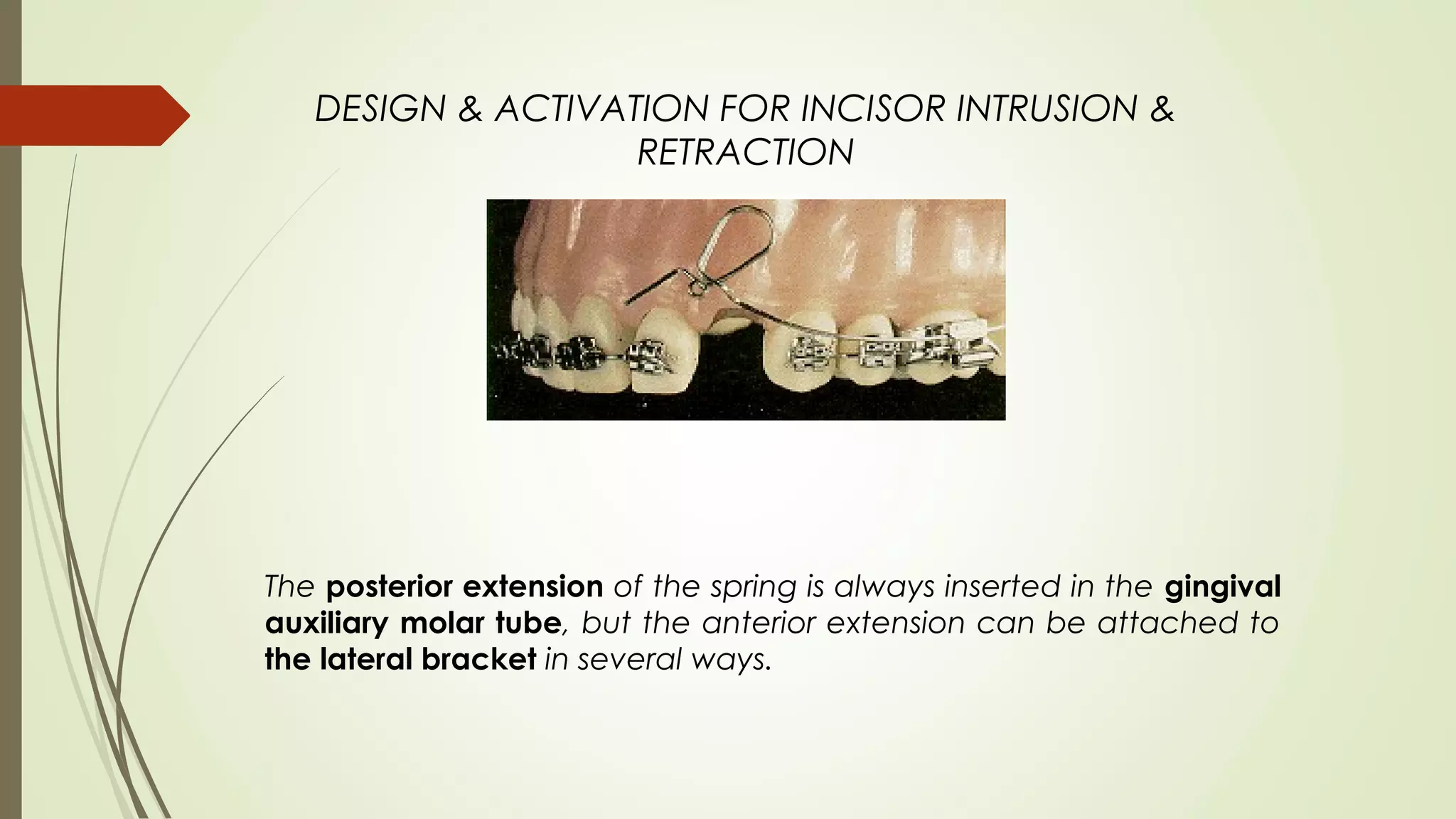 DESIGN & ACTIVATION FOR INCISOR INTRUSION & RETRACTION

The posterior extension of the spring is always inserted in the gingival auxiliary molar tube, but the anterior extension can be attached to the lateral bracket in several ways.